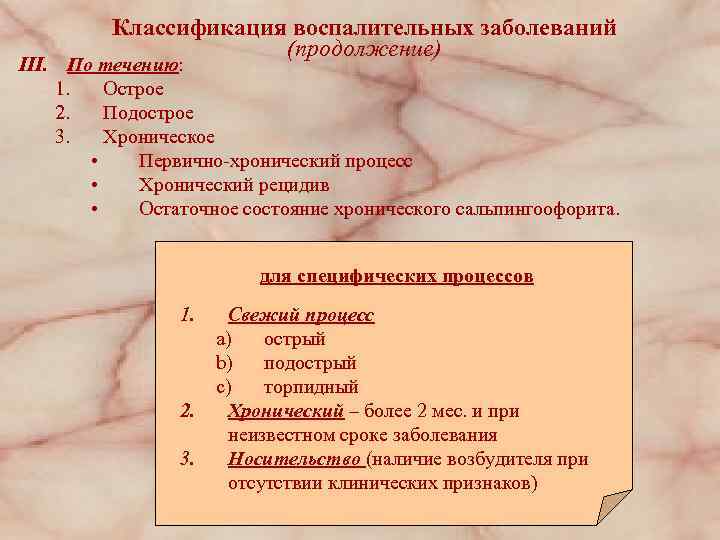 Классификация воспалительных заболеваний
(продолжение)

III. По течению:
1. Острое
2. Подострое
3. Хроническое
• Первично-хронический процесс
• Хронический рецидив
• Остаточное состояние хронического сальпингоофорита.

для специфических процессов

1. Свежий процесс
a) острый
b) подострый
c) торпидный
2. Хронический – более 2 мес. и при неизвестном сроке заболевания
3. Носительство (наличие возбудителя при отсутствии клинических признаков)